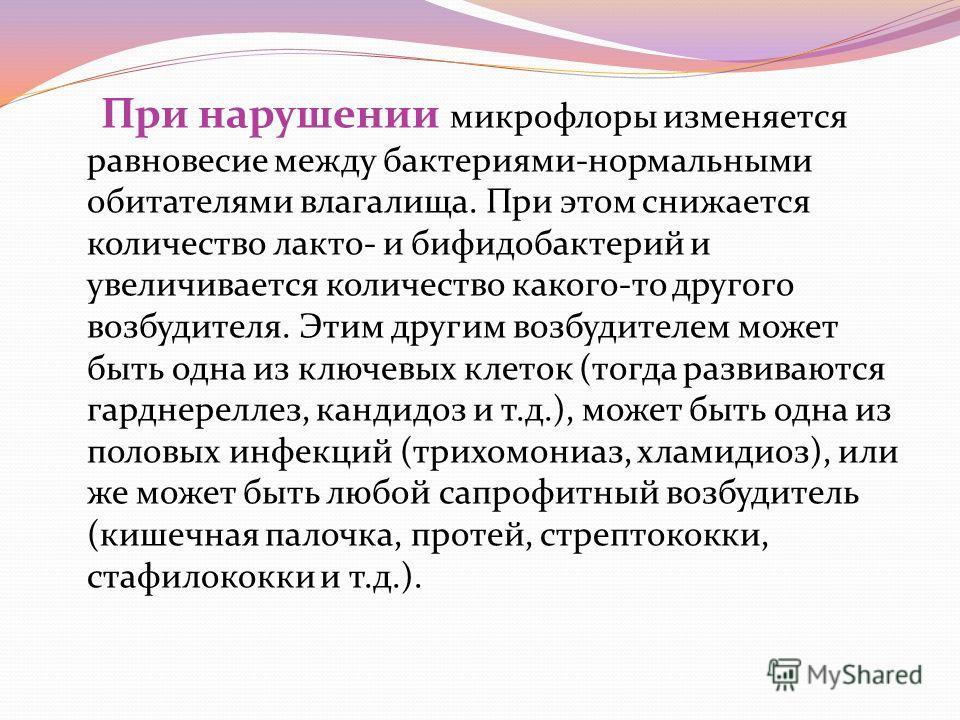 При нарушении микрофлоры изменяется равновесие между бактериями-нормальными обитателями влагалища. При этом снижается количество лакто- и бифидобактерий и увеличивается количество какого-то другого возбудителя. Этим другим возбудителем может быть одна из ключевых клеток (тогда развиваются гарднереллез, кандидоз и т.д.), может быть одна из половых инфекций (трихомониаз, хламидиоз), или же может быть любой сапрофитный возбудитель (кишечная палочка, протей, стрептококки, стафилококки и т.д.).

MyShared